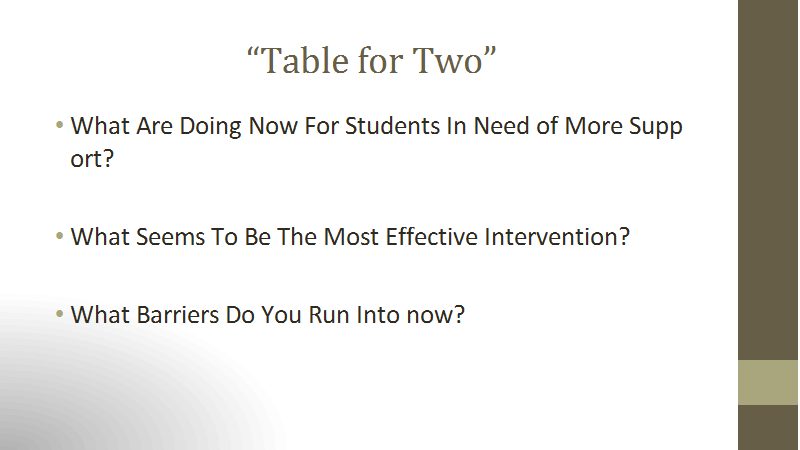 “Table for Two”

• What Are Doing Now For Students In Need of More Support?

• What Seems To Be The Most Effective Intervention?

• What Barriers Do You Run Into now?